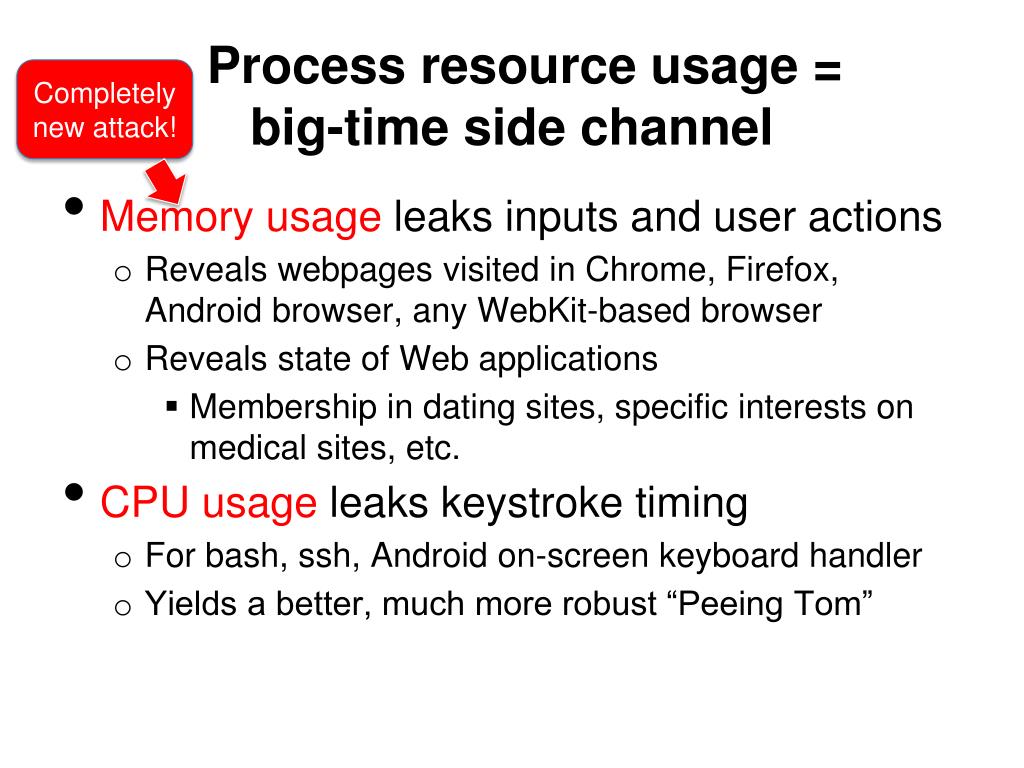 Completely new attack!

Process resource usage = big-time side channel

• Memory usage leaks inputs and user actions
  o Reveals webpages visited in Chrome, Firefox, Android browser, any WebKit-based browser
  o Reveals state of Web applications
    ▪ Membership in dating sites, specific interests on medical sites, etc.
• CPU usage leaks keystroke timing
  o For bash, ssh, Android on-screen keyboard handler
  o Yields a better, much more robust “Peeing Tom”